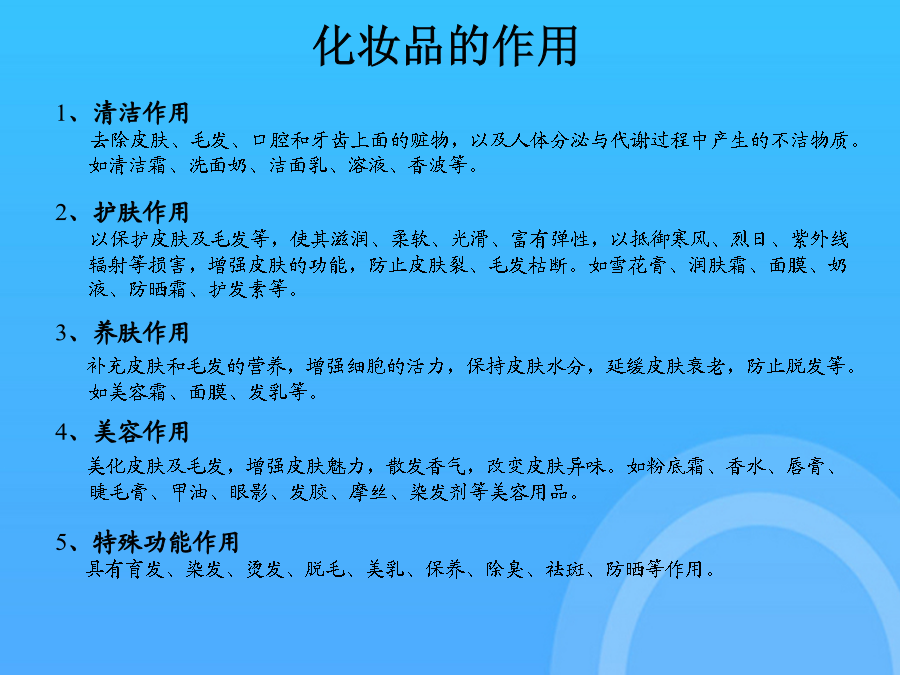 化妆品的作用

1、清洁作用
去除皮肤、毛发、口腔和牙齿上面的赃物，以及人体分泌与代谢过程中产生的不洁物质。如清洁霜、洗面奶、洁面乳、溶液、香波等。

2、护肤作用
以保护皮肤及毛发等，使其滋润、柔软、光滑、富有弹性，以抵御寒风、烈日、紫外线辐射等损害，增强皮肤的功能，防止皮肤裂、毛发枯断。如雪花膏、润肤霜、面膜、奶液、防晒霜、护发素等。

3、养肤作用
补充皮肤和毛发的营养，增强细胞的活力，保持皮肤水分，延缓皮肤衰老，防止脱发等。如美容霜、面膜、发乳等。

4、美容作用
美化皮肤及毛发，增强皮肤魅力，散发香气，改变皮肤异味。如粉底霜、香水、唇膏、睫毛膏、甲油、眼影、发胶、摩丝、染发剂等美容用品。

5、特殊功能作用
具有育发、染发、烫发、脱毛、美乳、保养、除臭、祛斑、防晒等作用。